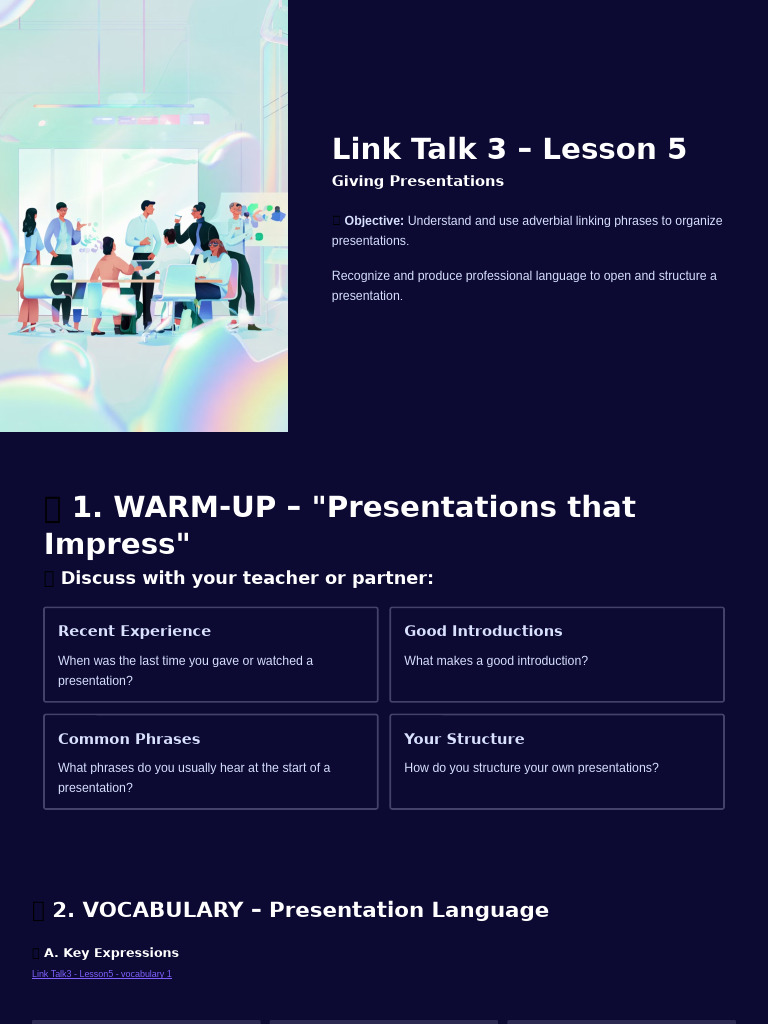 Link Talk 3 – Lesson 5

Giving Presentations

Objective: Understand and use adverbial linking phrases to organize presentations.

Recognize and produce professional language to open and structure a presentation.

1. WARM-UP – "Presentations that Impress"

Discuss with your teacher or partner:

Recent Experience

When was the last time you gave or watched a presentation?

Good Introductions

What makes a good introduction?

Common Phrases

What phrases do you usually hear at the start of a presentation?

Your Structure

How do you structure your own presentations?

2. VOCABULARY – Presentation Language

A. Key Expressions

Link Talk3 - Lesson5 - vocabulary 1